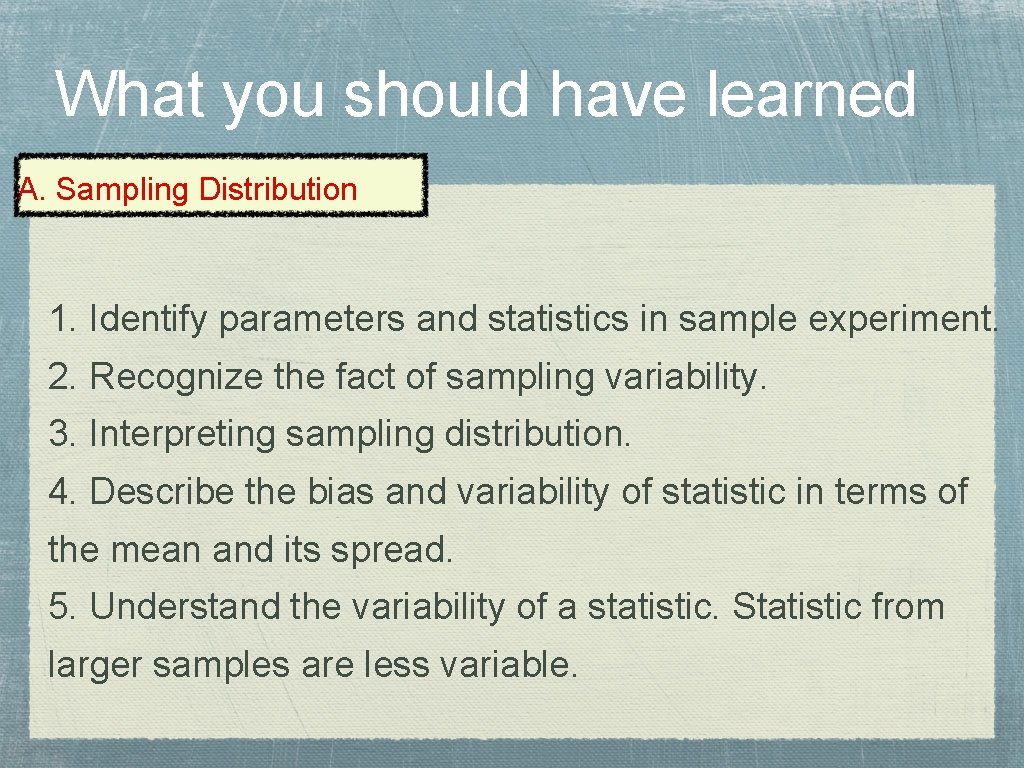 What you should have learned

A. Sampling Distribution

1. Identify parameters and statistics in sample experiment.

2. Recognize the fact of sampling variability.

3. Interpreting sampling distribution.

4. Describe the bias and variability of statistic in terms of the mean and its spread.

5. Understand the variability of a statistic. Statistic from larger samples are less variable.